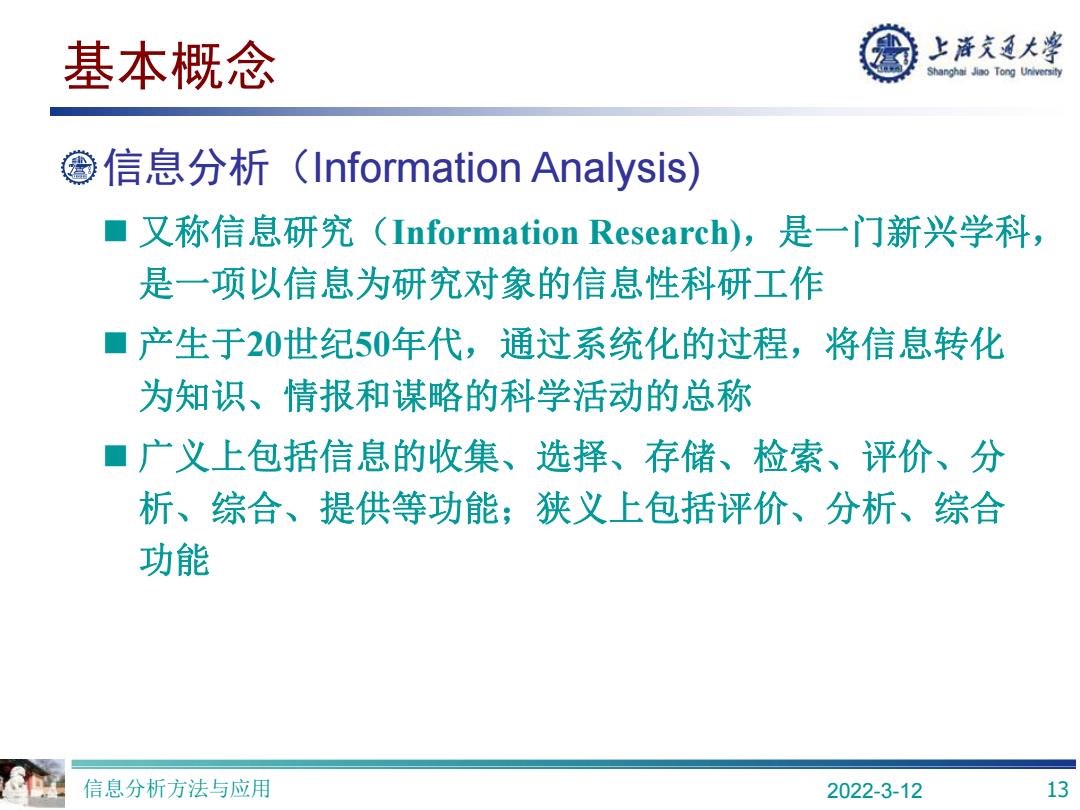 基本概念

上海交通大学
Shanghai Jiao Tong University

信息分析（Information Analysis)

■ 又称信息研究（Information Research)，是一门新兴学科，是一项以信息为研究对象的信息性科研工作

■ 产生于20世纪50年代，通过系统化的过程，将信息转化为知识、情报和谋略的科学活动的总称

■ 广义上包括信息的收集、选择、存储、检索、评价、分析、综合、提供等功能；狭义上包括评价、分析、综合功能

信息分析方法与应用　2022-3-12　13